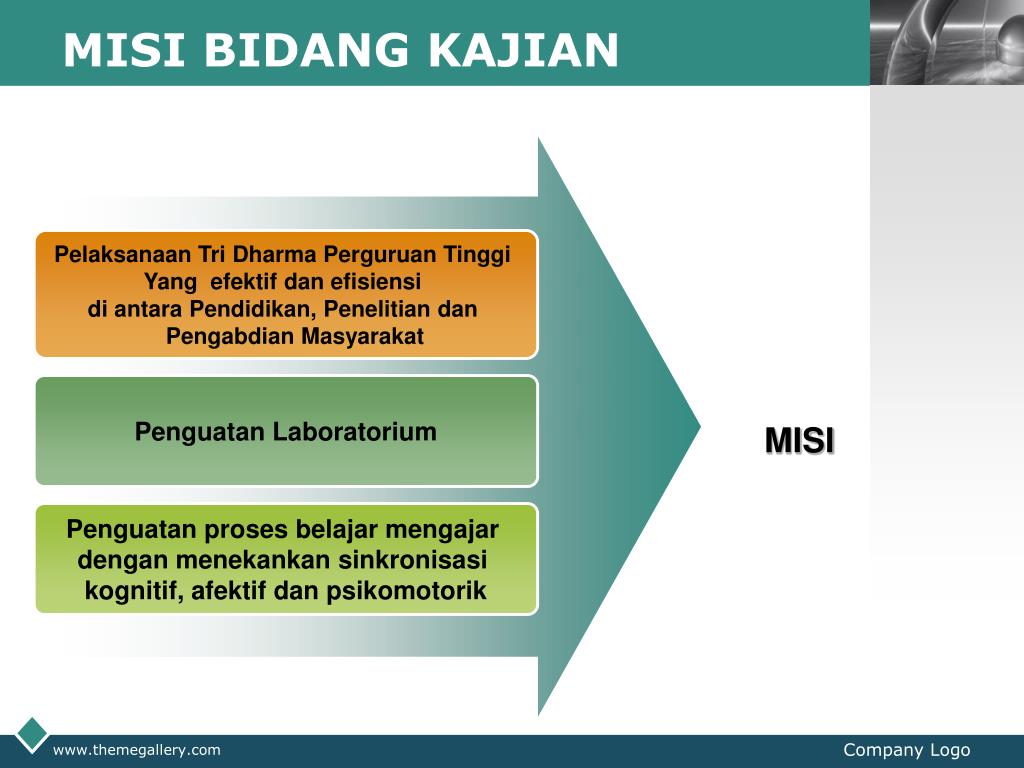 MISI BIDANG KAJIAN

Pelaksanaan Tri Dharma Perguruan Tinggi Yang efektif dan efisiensi di antara Pendidikan, Penelitian dan Pengabdian Masyarakat

Penguatan Laboratorium

Penguatan proses belajar mengajar dengan menekankan sinkronisasi kognitif, afektif dan psikomotorik

MISI

www.themegallery.com

Company Logo